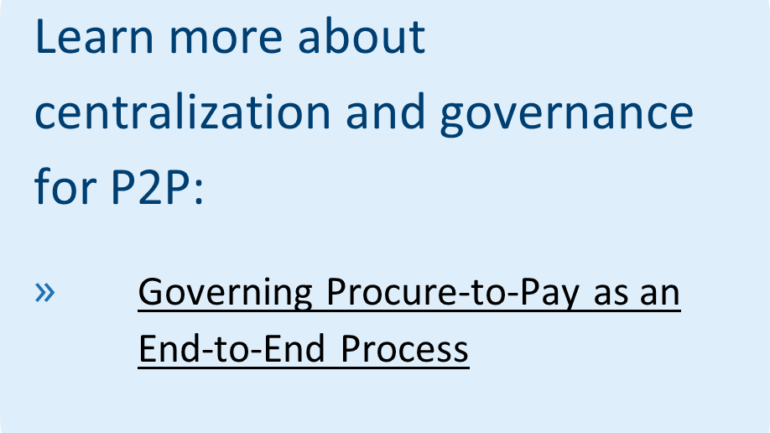 Learn more about centralization and governance for P2P:

» Governing Procure-to-Pay as an End-to-End Process